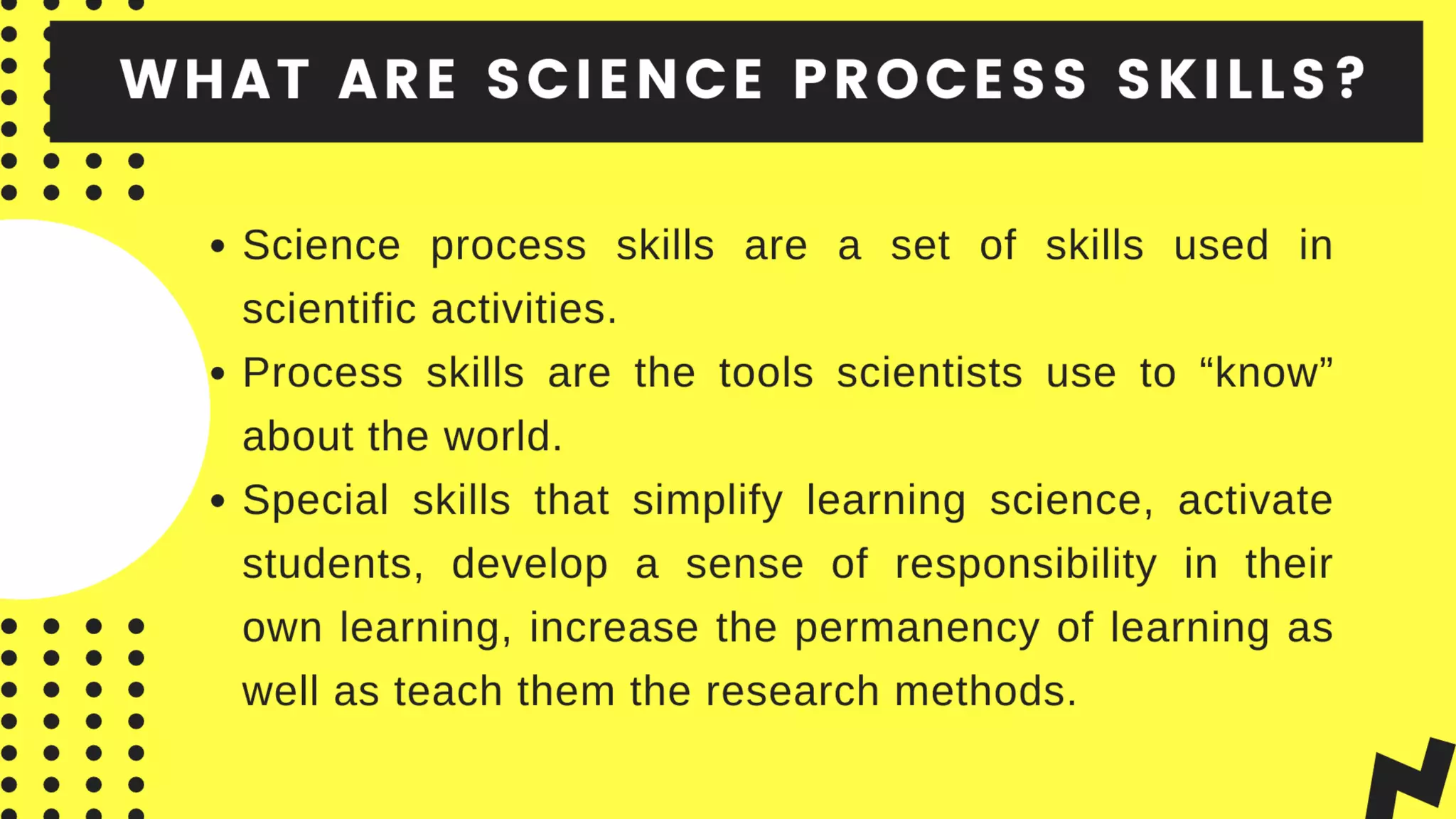 WHAT ARE SCIENCE PROCESS SKILLS?

• Science process skills are a set of skills used in scientific activities.
• Process skills are the tools scientists use to “know” about the world.
• Special skills that simplify learning science, activate students, develop a sense of responsibility in their own learning, increase the permanency of learning as well as teach them the research methods.